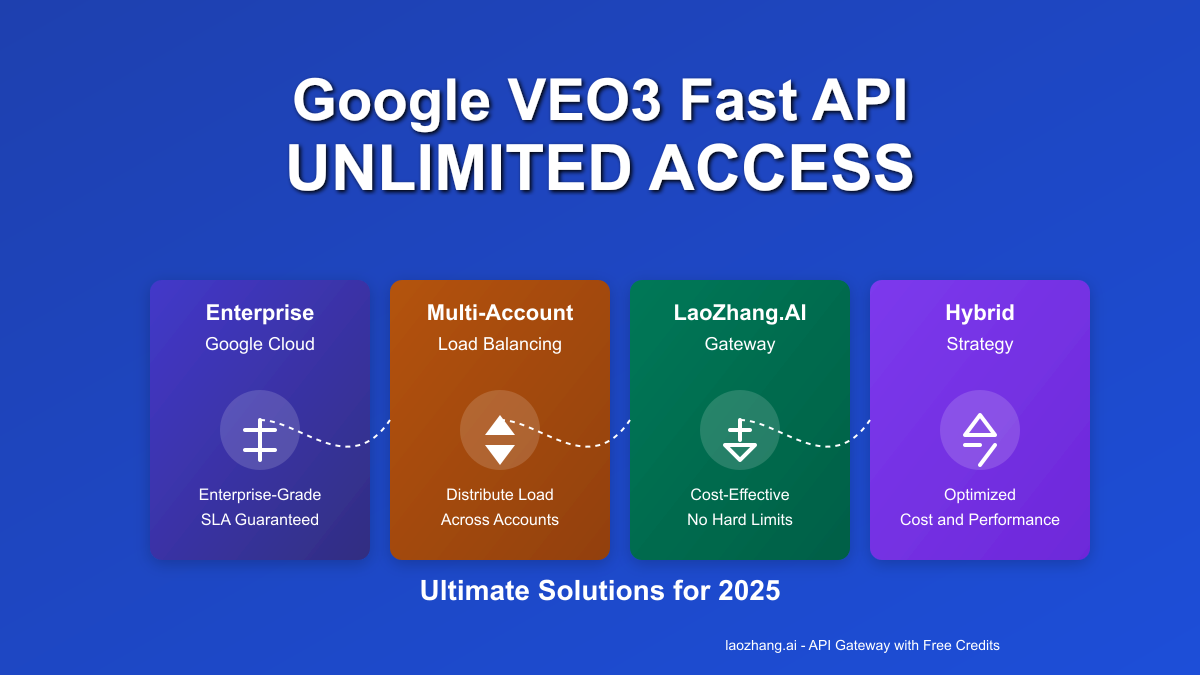 Google VEO3 Fast API
UNLIMITED ACCESS

Enterprise
Google Cloud

Enterprise-Grade
SLA Guaranteed

Multi-Account
Load Balancing

Distribute Load
Across Accounts

LaoZhang.AI
Gateway

Cost-Effective
No Hard Limits

Hybrid
Strategy

Optimized
Cost and Performance

Ultimate Solutions for 2025

laozhang.ai - API Gateway with Free Credits